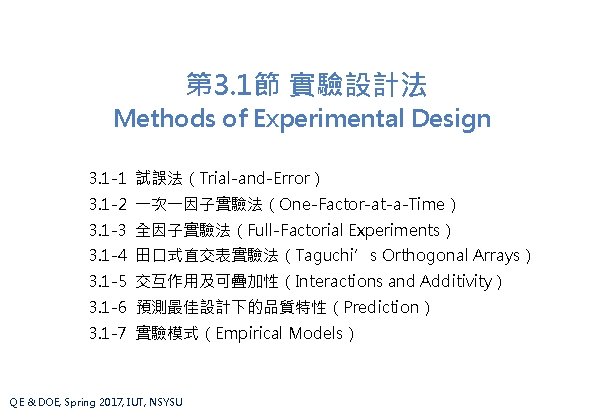 第3.1節 實驗設計法
Methods of Experimental Design

3.1-1 試誤法（Trial-and-Error）
3.1-2 一次一因子實驗法（One-Factor-at-a-Time）
3.1-3 全因子實驗法（Full-Factorial Experiments）
3.1-4 田口式直交表實驗法（Taguchi’s Orthogonal Arrays）
3.1-5 交互作用及可疊加性（Interactions and Additivity）
3.1-6 預測最佳設計下的品質特性（Prediction）
3.1-7 實驗模式（Empirical Models）

QE & DOE, Spring 2017, IUT, NSYSU